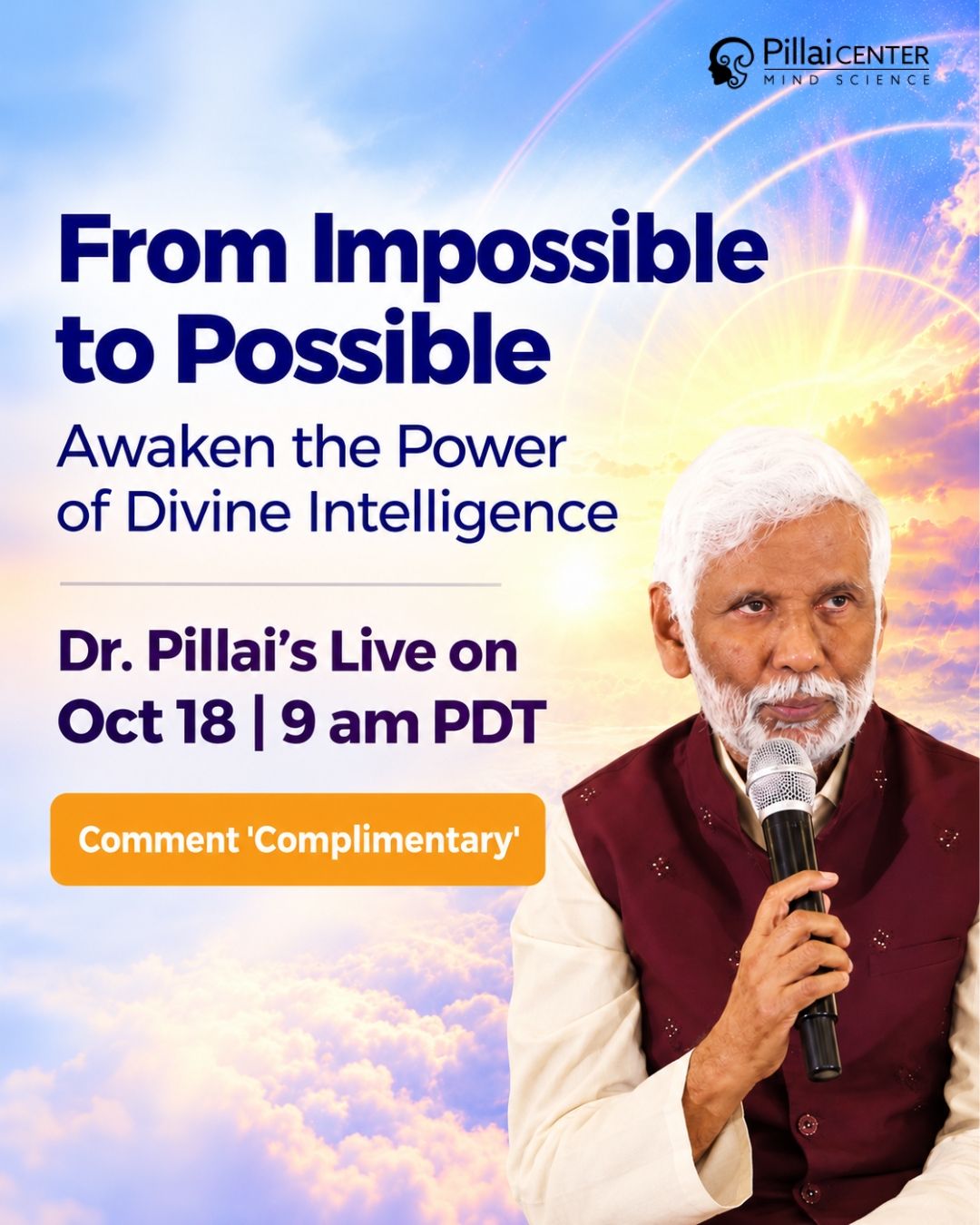 Pillai CENTER
MIND SCIENCE

From Impossible to Possible

Awaken the Power of Divine Intelligence

Dr. Pillai's Live on Oct 18 | 9 am PDT

Comment 'Complimentary'